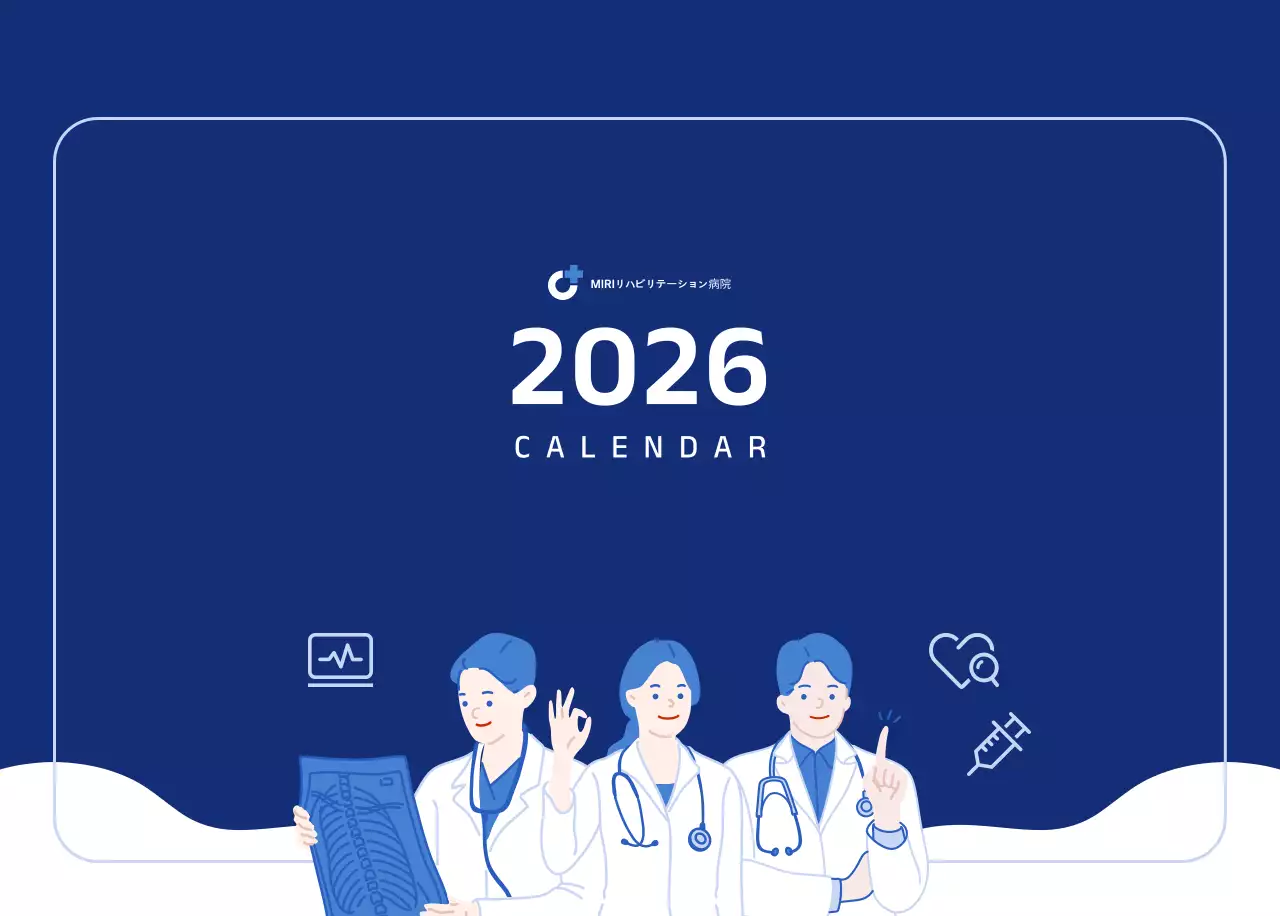 MIRIリハビリテーション病院

2026

CALENDAR